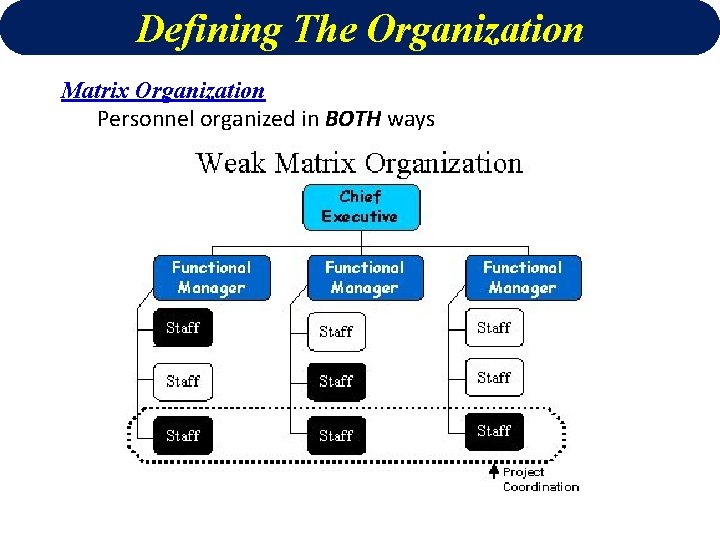 Defining The Organization

Matrix Organization

Personnel organized in BOTH ways

Weak Matrix Organization

Chief
Executive

Functional
Manager

Staff

Staff

Staff

Functional
Manager

Staff

Staff

Staff

Functional
Manager

Staff

Staff

Staff

Project
Coordination